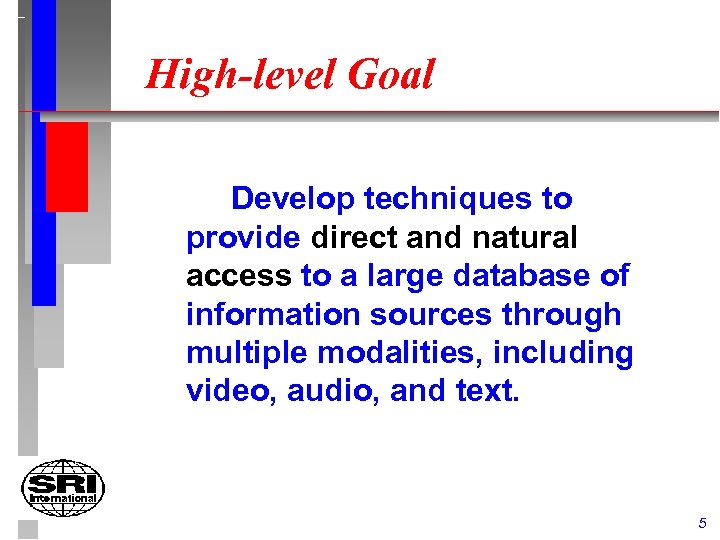 High-level Goal

Develop techniques to provide direct and natural access to a large database of information sources through multiple modalities, including video, audio, and text.

SRI International

5